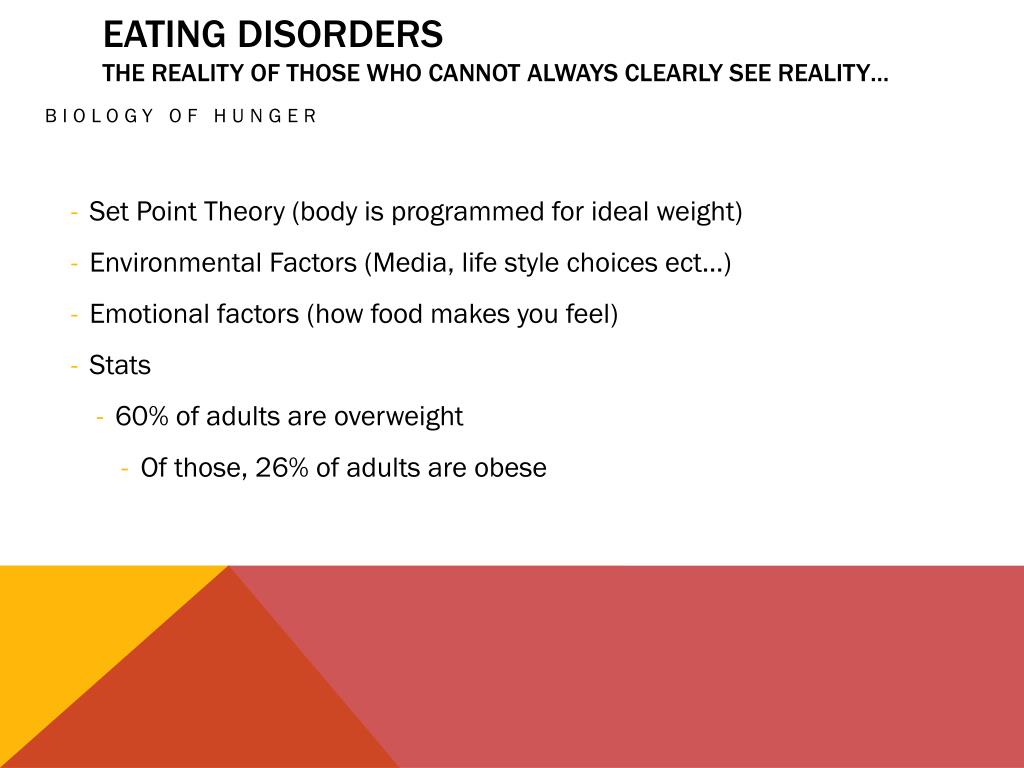 EATING DISORDERS
THE REALITY OF THOSE WHO CANNOT ALWAYS CLEARLY SEE REALITY…

BIOLOGY OF HUNGER

- Set Point Theory (body is programmed for ideal weight)
- Environmental Factors (Media, life style choices ect…)
- Emotional factors (how food makes you feel)
- Stats
  - 60% of adults are overweight
    - Of those, 26% of adults are obese